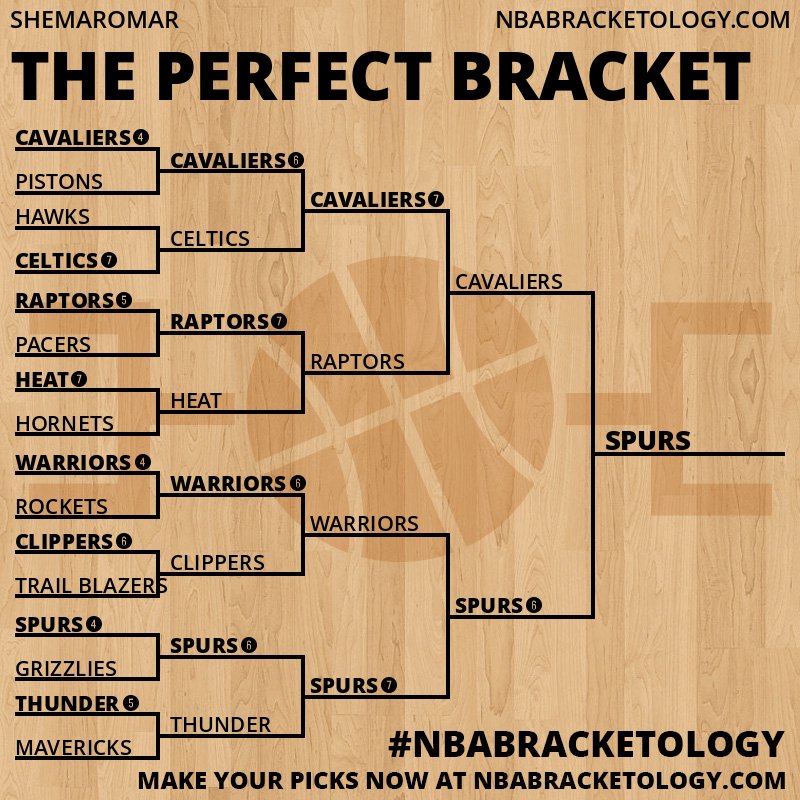 SHEMAROMAR

NBABRACKETOLOGY.COM

THE PERFECT BRACKET

CAVALIERS 4
PISTONS
HAWKS
CELTICS 7
RAPTORS 5
PACERS
HEAT 7
HORNETS
WARRIORS 4
ROCKETS
CLIPPERS 6
TRAIL BLAZERS
SPURS 4
GRIZZLIES
THUNDER 5
MAVERICKS

CAVALIERS 6
CELTICS
RAPTORS 7
HEAT
WARRIORS 6
CLIPPERS
SPURS 6
THUNDER

CAVALIERS 7
RAPTORS
WARRIORS
SPURS 7

CAVALIERS
SPURS 6

SPURS

#NBABRACKETOLOGY

MAKE YOUR PICKS NOW AT NBABRACKETOLOGY.COM